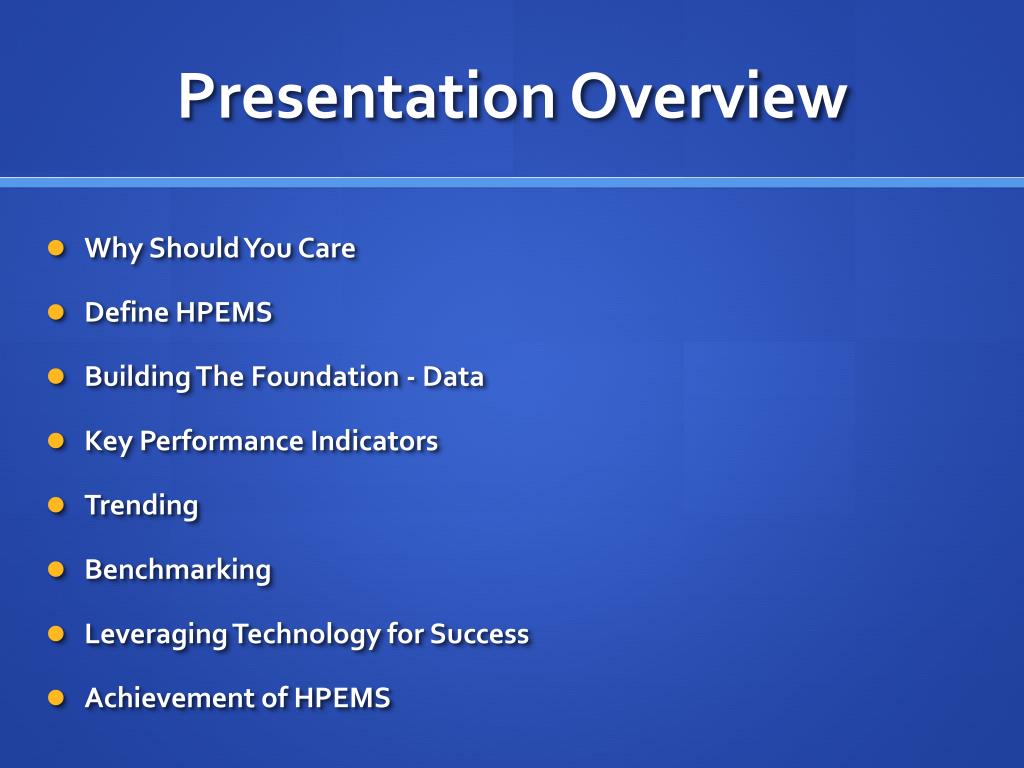 Presentation Overview

- Why Should You Care
- Define HPEMS
- Building The Foundation - Data
- Key Performance Indicators
- Trending
- Benchmarking
- Leveraging Technology for Success
- Achievement of HPEMS